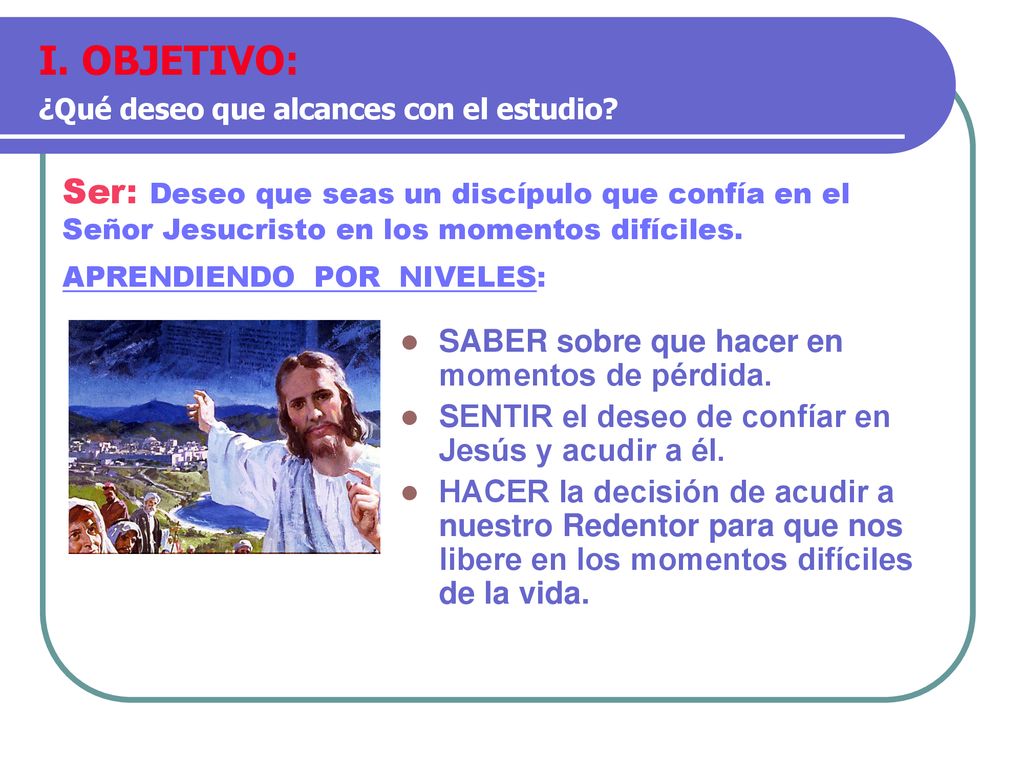 I. OBJETIVO:
¿Qué deseo que alcances con el estudio?

Ser: Deseo que seas un discípulo que confía en el Señor Jesucristo en los momentos difíciles.

APRENDIENDO POR NIVELES:

- SABER sobre que hacer en momentos de pérdida.
- SENTIR el deseo de confíar en Jesús y acudir a él.
- HACER la decisión de acudir a nuestro Redentor para que nos libere en los momentos difíciles de la vida.